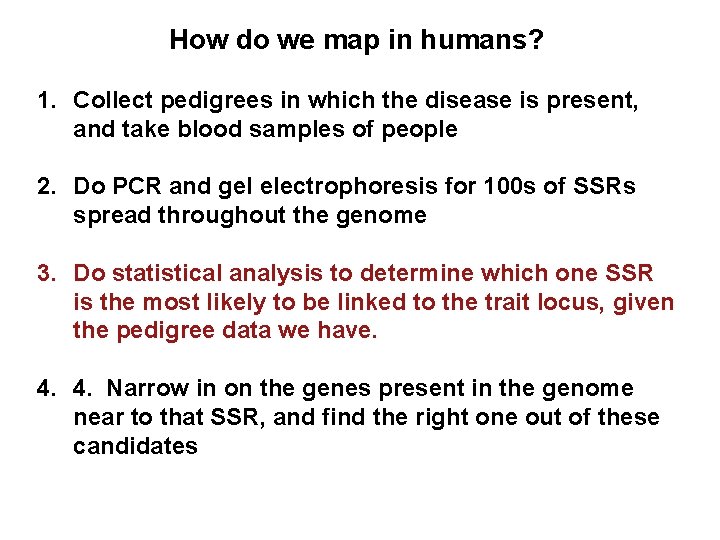 How do we map in humans?

1. Collect pedigrees in which the disease is present, and take blood samples of people

2. Do PCR and gel electrophoresis for 100s of SSRs spread throughout the genome

3. Do statistical analysis to determine which one SSR is the most likely to be linked to the trait locus, given the pedigree data we have.

4. 4. Narrow in on the genes present in the genome near to that SSR, and find the right one out of these candidates